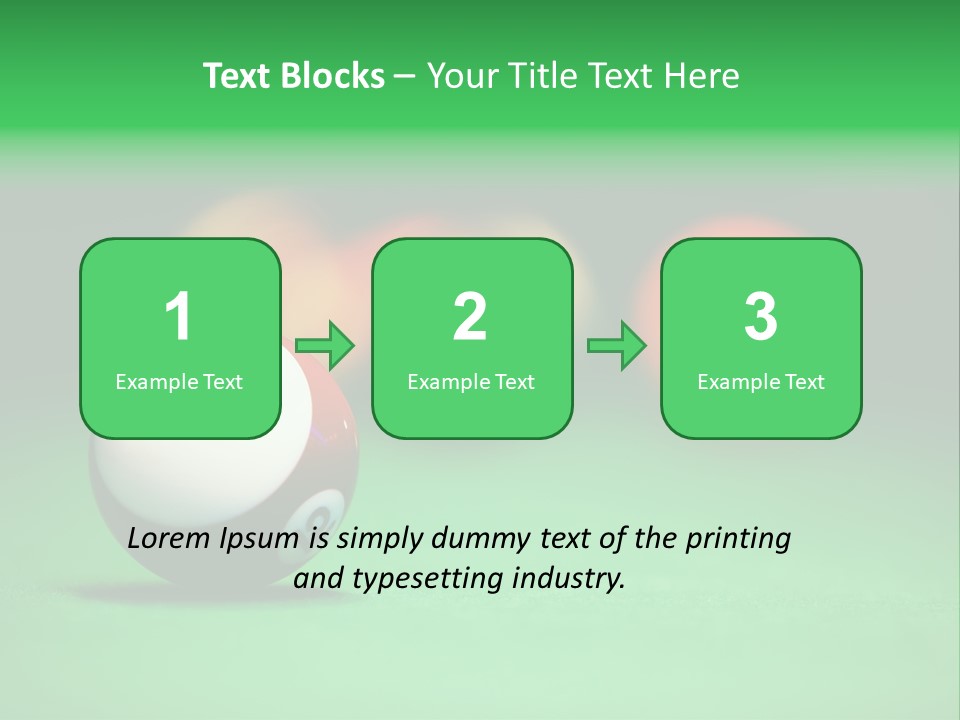 Text Blocks – Your Title Text Here

1
Example Text

2
Example Text

3
Example Text

Lorem Ipsum is simply dummy text of the printing and typesetting industry.